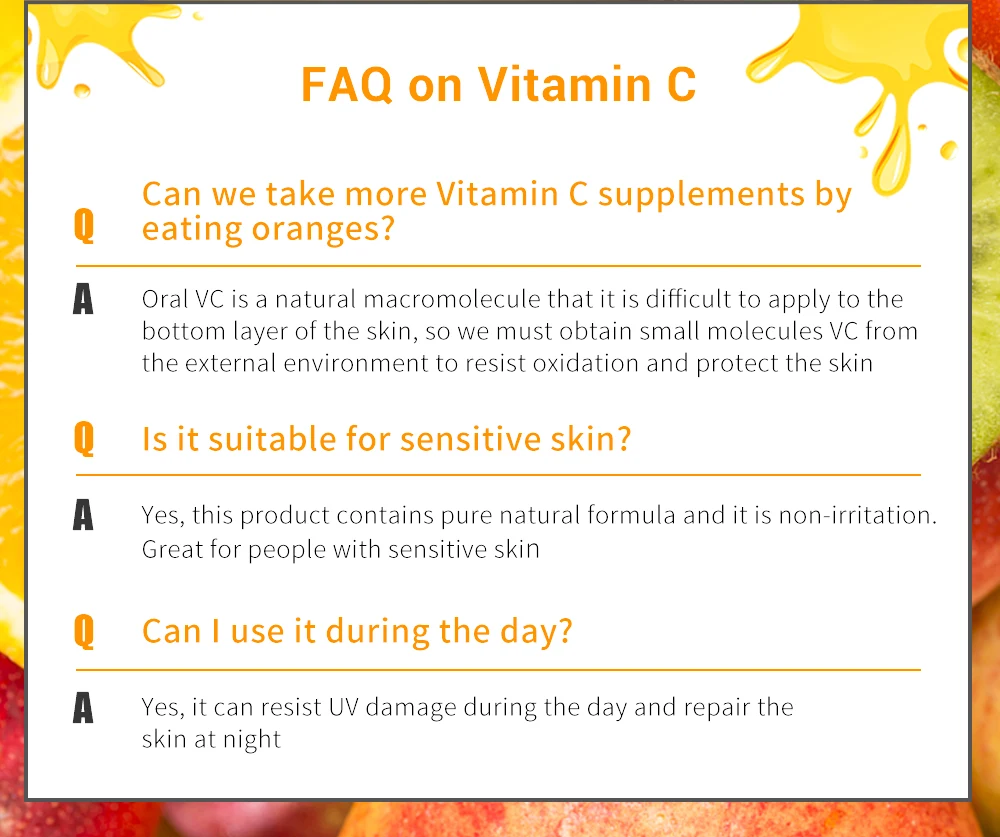 FAQ on Vitamin C

Q Can we take more Vitamin C supplements by eating oranges?

A Oral VC is a natural macromolecule that it is difficult to apply to the bottom layer of the skin, so we must obtain small molecules VC from the external environment to resist oxidation and protect the skin

Q Is it suitable for sensitive skin?

A Yes, this product contains pure natural formula and it is non-irritation. Great for people with sensitive skin

Q Can I use it during the day?

A Yes, it can resist UV damage during the day and repair the skin at night